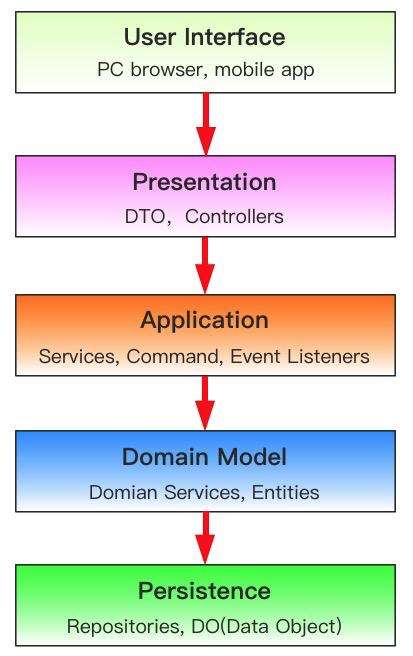 User Interface
PC browser, mobile app

Presentation
DTO， Controllers

Application
Services, Command, Event Listeners

Domain Model
Domian Services, Entities

Persistence
Repositories, DO(Data Object)